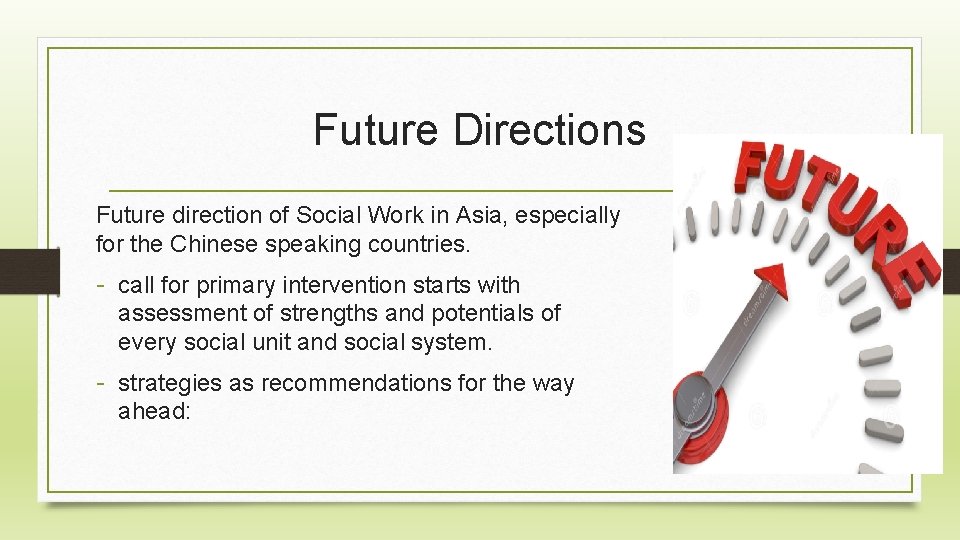 Future Directions

Future direction of Social Work in Asia, especially for the Chinese speaking countries.

- call for primary intervention starts with assessment of strengths and potentials of every social unit and social system.

- strategies as recommendations for the way ahead:

FUTURE